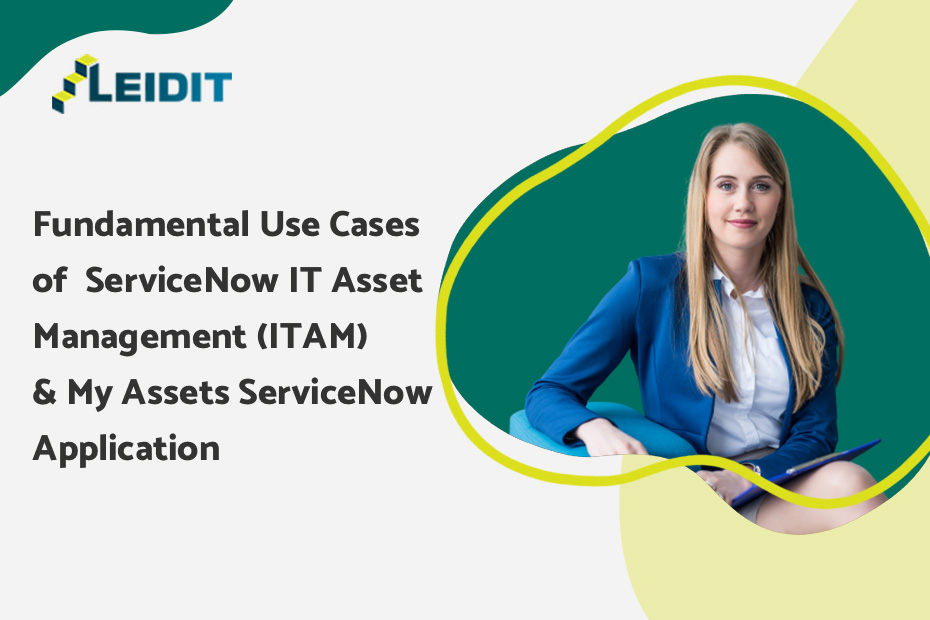 LEIDIT

Fundamental Use Cases of ServiceNow IT Asset Management (ITAM) & My Assets ServiceNow Application